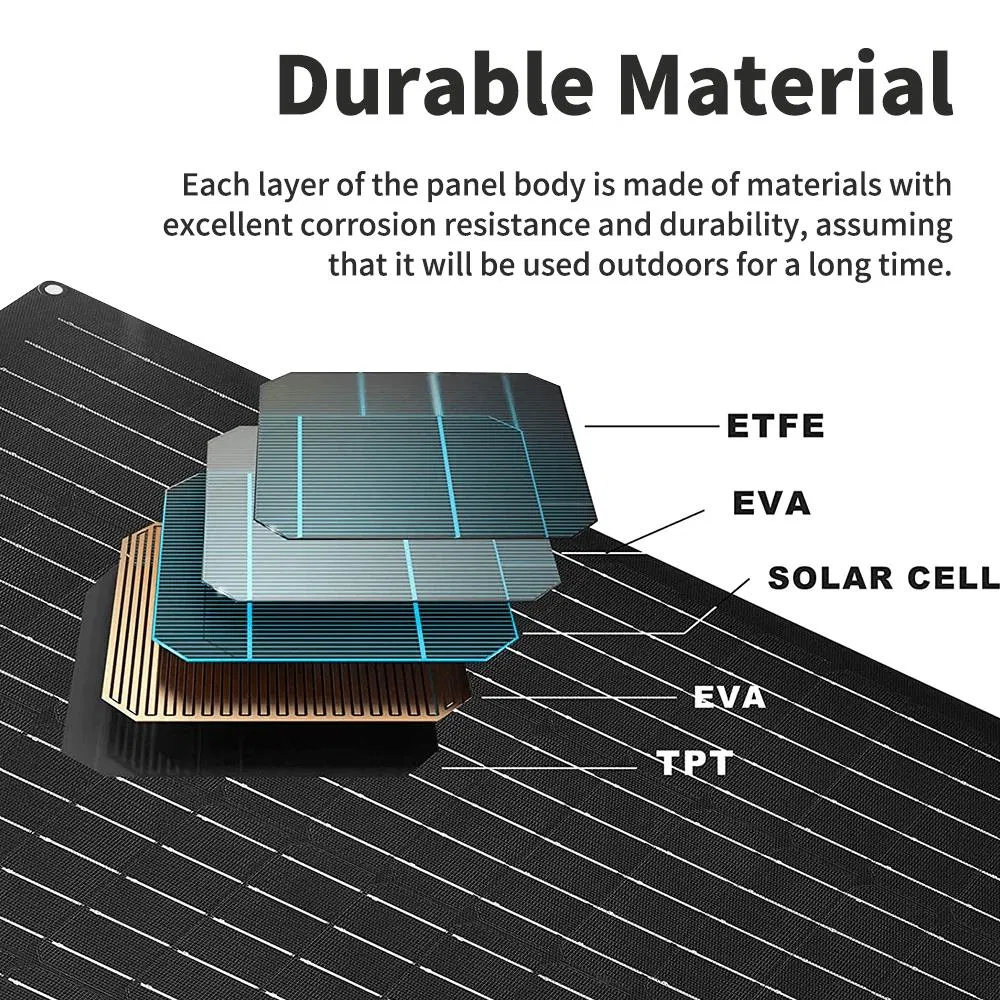 Durable Material

Each layer of the panel body is made of materials with excellent corrosion resistance and durability, assuming that it will be used outdoors for a long time.

ETFE

EVA

SOLAR CELL

EVA

TPT